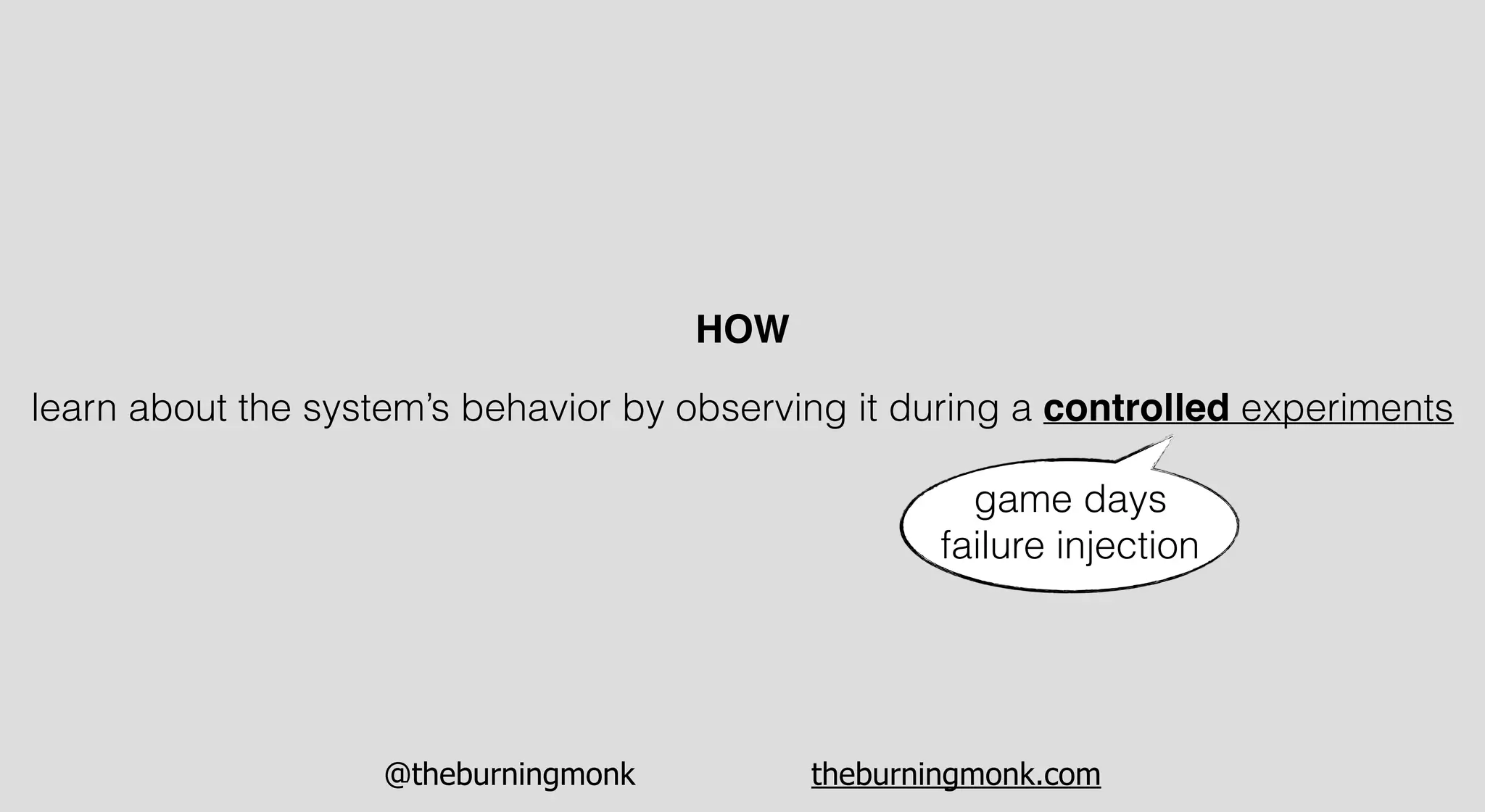 HOW

learn about the system's behavior by observing it during a controlled experiments

game days
failure injection

@theburningmonk theburningmonk.com